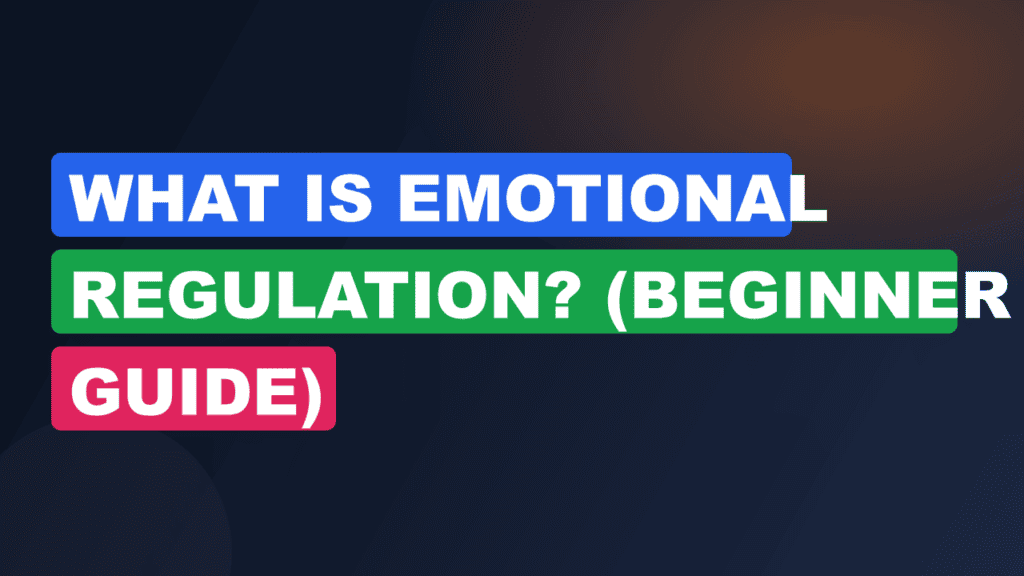 WHAT IS EMOTIONAL REGULATION? (BEGINNER GUIDE)